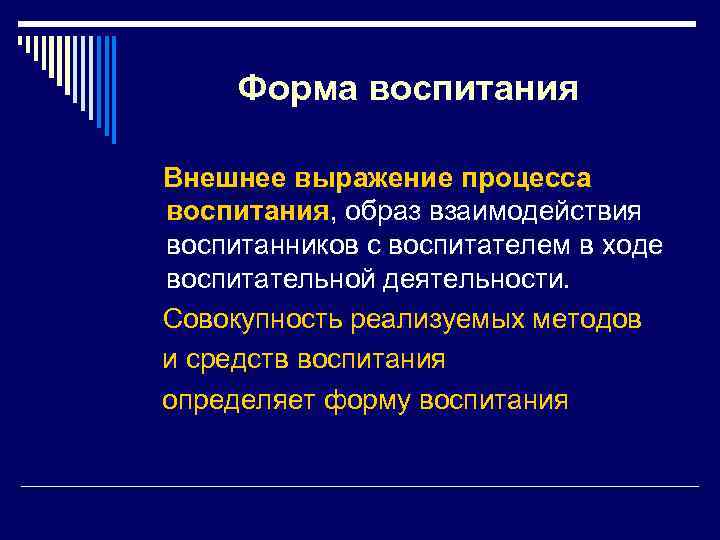 Форма воспитания

Внешнее выражение процесса воспитания, образ взаимодействия воспитанников с воспитателем в ходе воспитательной деятельности.

Совокупность реализуемых методов

и средств воспитания

определяет форму воспитания